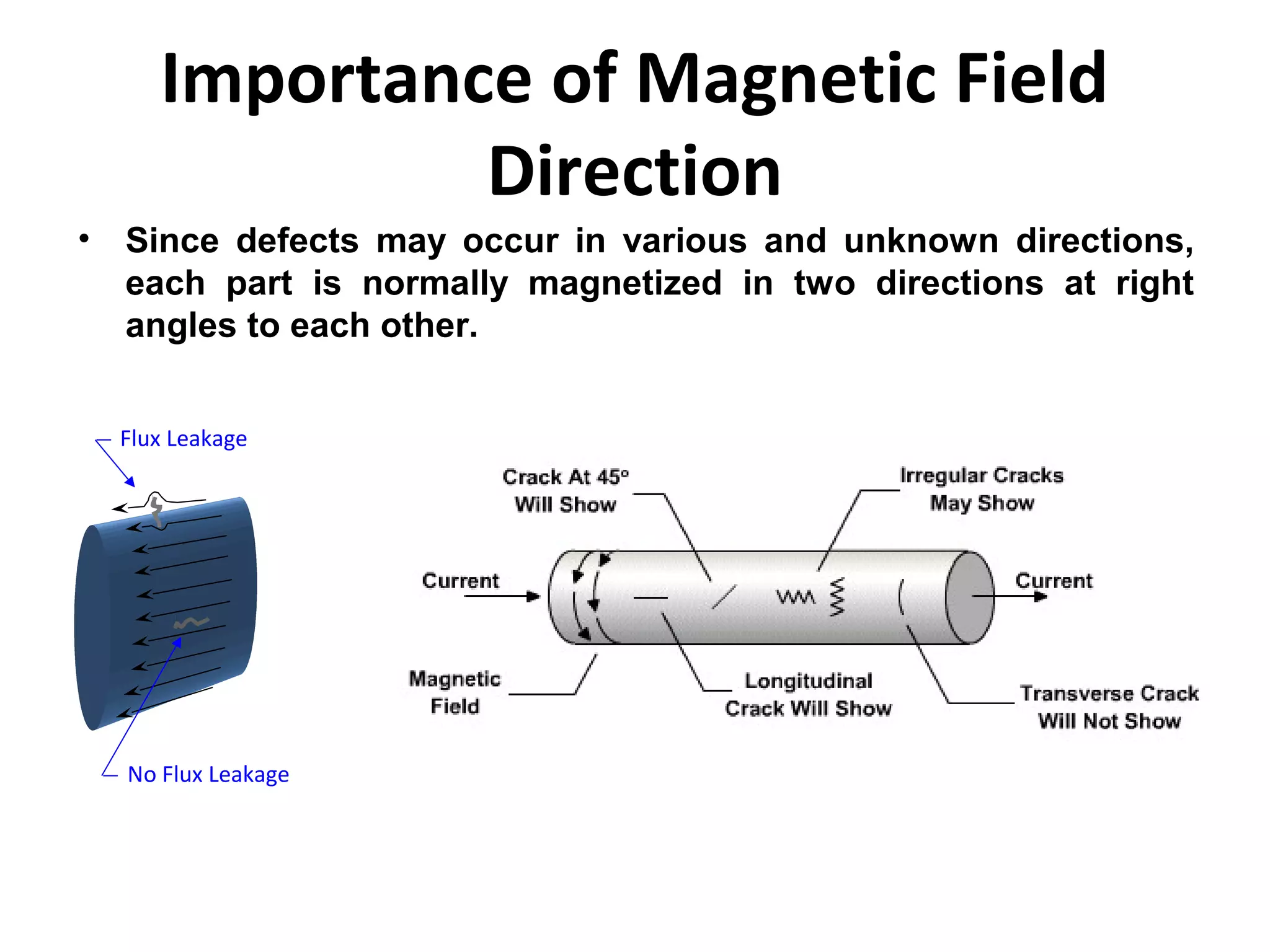 Importance of Magnetic Field Direction

• Since defects may occur in various and unknown directions, each part is normally magnetized in two directions at right angles to each other.

Flux Leakage

No Flux Leakage

Crack At 45°
Will Show

Irregular Cracks
May Show

Current

Current

Magnetic
Field

Longitudinal
Crack Will Show

Transverse Crack
Will Not Show